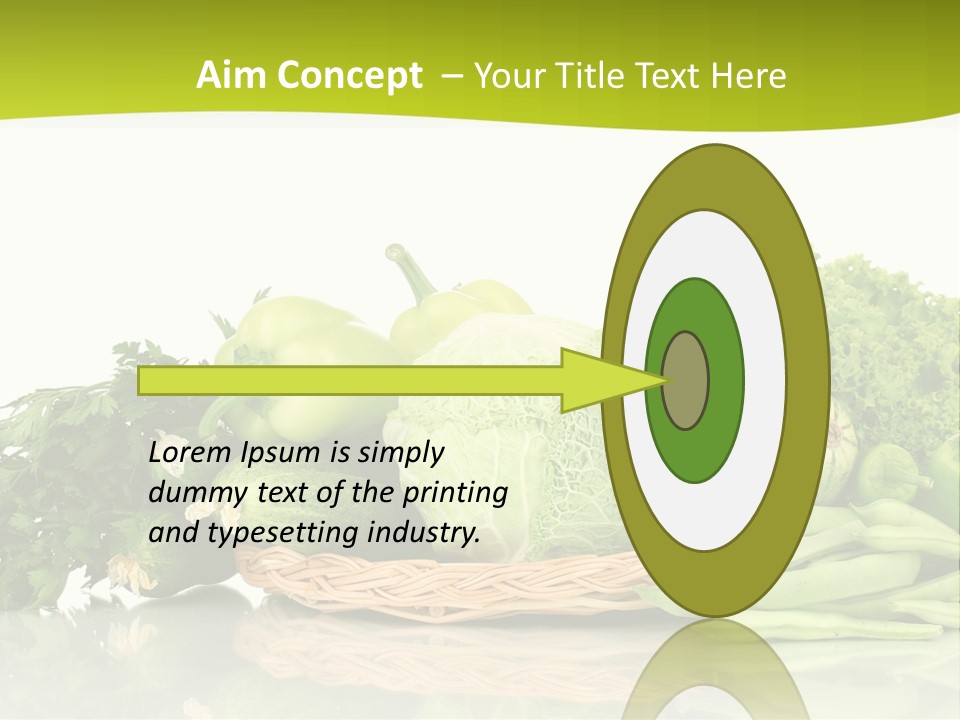 Aim Concept – Your Title Text Here

Lorem Ipsum is simply dummy text of the printing and typesetting industry.